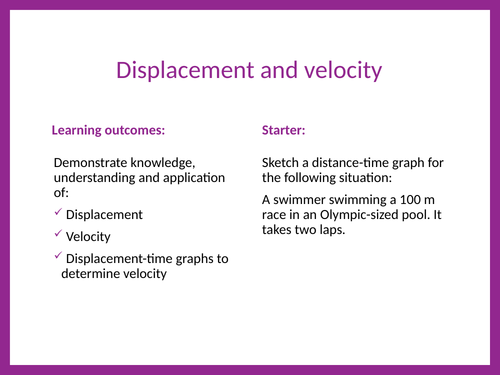 Displacement and velocity

Learning outcomes:

Demonstrate knowledge, understanding and application of:

✓ Displacement

✓ Velocity

✓ Displacement-time graphs to determine velocity

Starter:

Sketch a distance-time graph for the following situation:

A swimmer swimming a 100 m race in an Olympic-sized pool. It takes two laps.